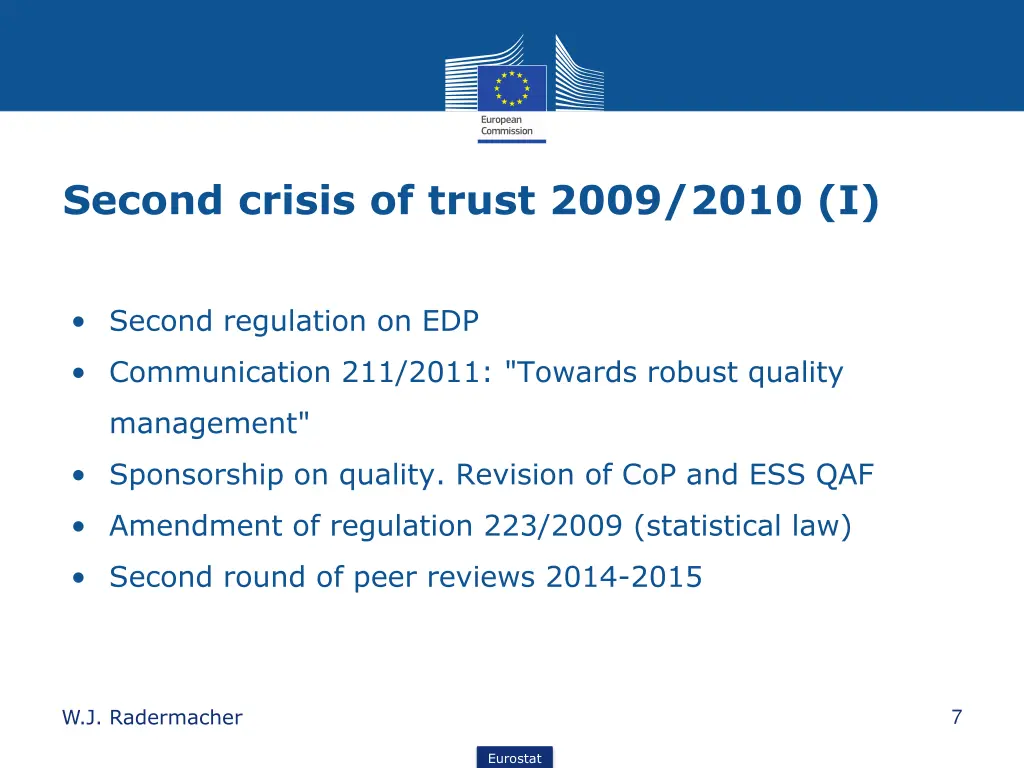 European Commission

Second crisis of trust 2009/2010 (I)

• Second regulation on EDP
• Communication 211/2011: "Towards robust quality management"
• Sponsorship on quality. Revision of CoP and ESS QAF
• Amendment of regulation 223/2009 (statistical law)
• Second round of peer reviews 2014-2015

W.J. Radermacher

7

Eurostat